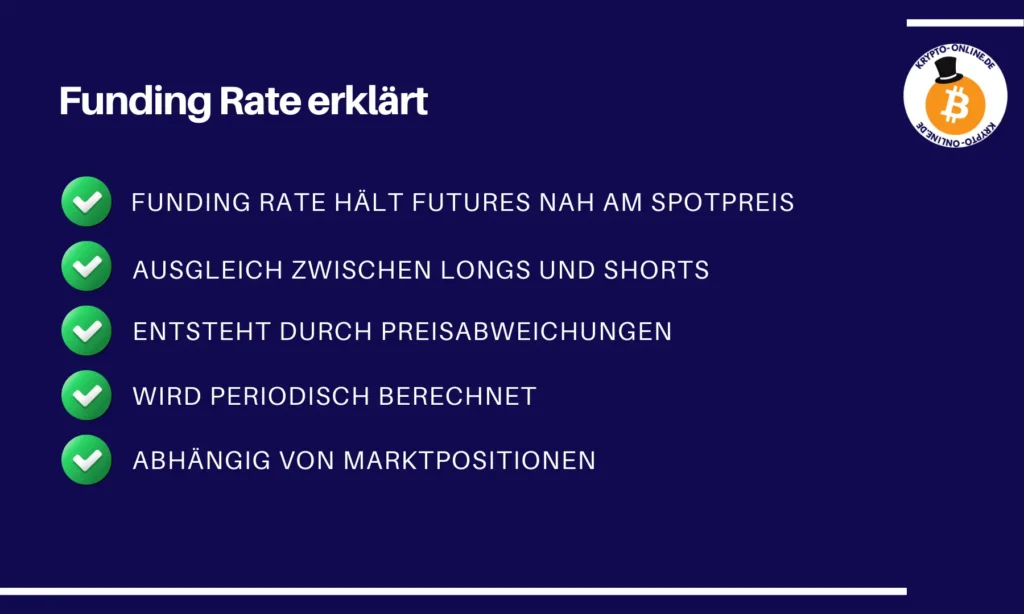 Funding Rate erklärt

KRYPTO-ONLINE.DE

KRYPTO-ONLINE.DE

FUNDING RATE HÄLT FUTURES NAH AM SPOTPREIS

AUSGLEICH ZWISCHEN LONGS UND SHORTS

ENTSTEHT DURCH PREISABWEICHUNGEN

WIRD PERIODISCH BERECHNET

ABHÄNGIG VON MARKTPOSITIONEN